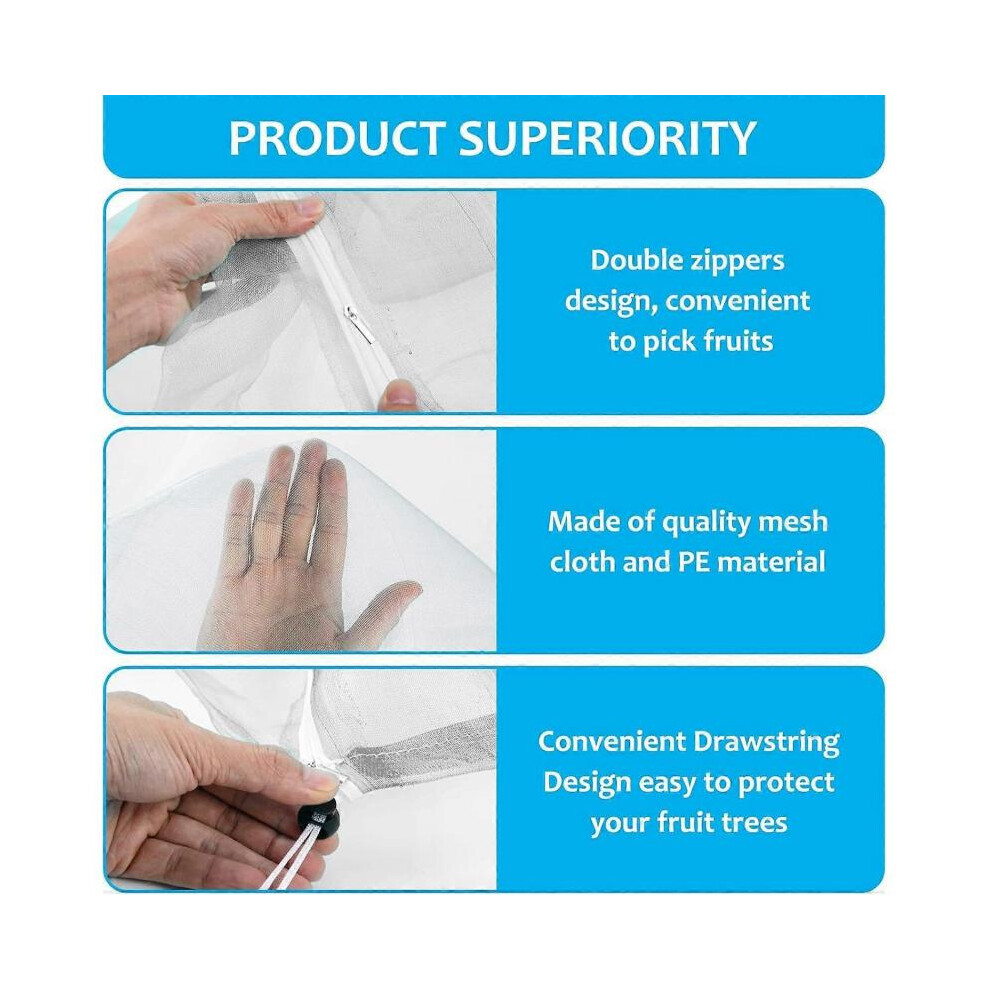 PRODUCT SUPERIORITY

Double zippers design, convenient to pick fruits

Made of quality mesh cloth and PE material

Convenient Drawstring Design easy to protect your fruit trees